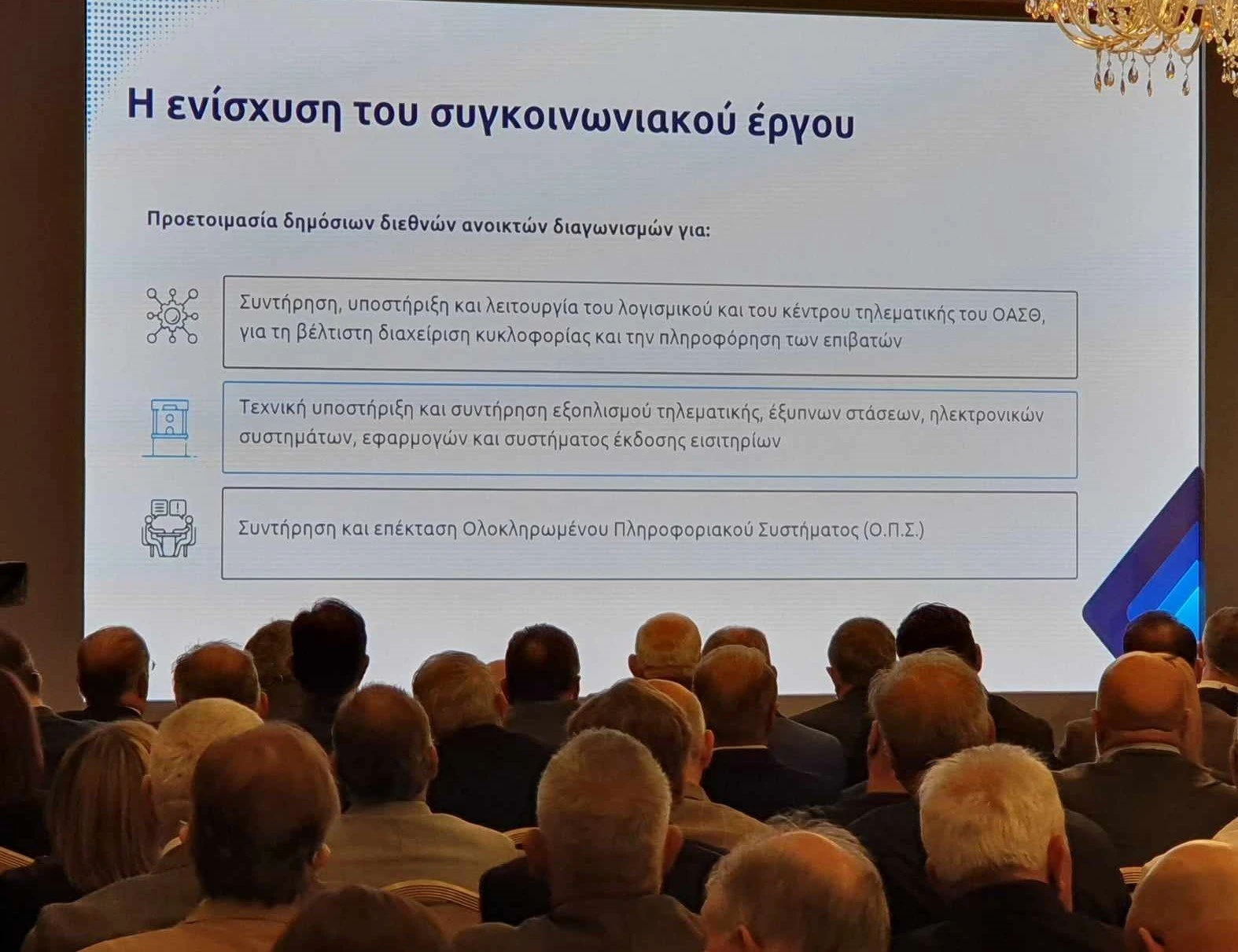 Η ενίσχυση του συγκοινωνιακού έργου

Προετοιμασία δημόσιων διεθνών ανοικτών διαγωνισμών για:

Συντήρηση, υποστήριξη και λειτουργία του λογισμικού και του κέντρου τηλεματικής του ΟΑΣΘ, για τη βέλτιστη διαχείριση κυκλοφορίας και την πληροφόρηση των επιβατών

Τεχνική υποστήριξη και συντήρηση εξοπλισμού τηλεματικής, έξυπνων στάσεων, ηλεκτρονικών συστημάτων, εφαρμογών και συστήματος έκδοσης εισιτηρίων

Συντήρηση και επέκταση Ολοκληρωμένου Πληροφοριακού Συστήματος (Ο.Π.Σ.)